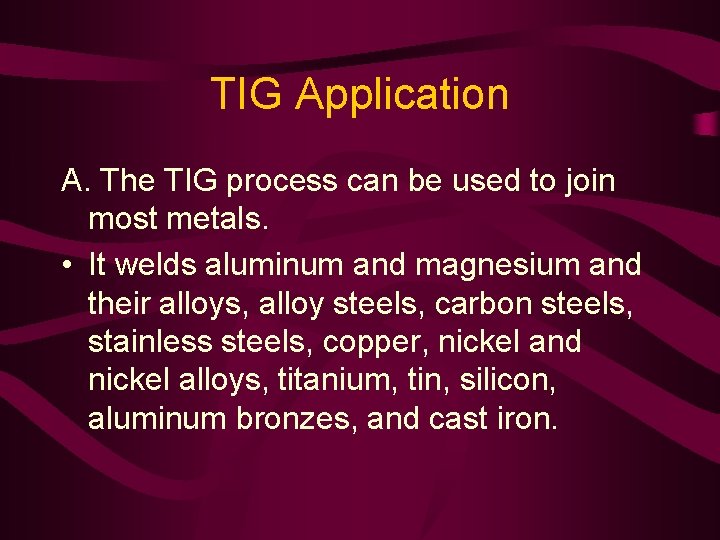 TIG Application

A. The TIG process can be used to join most metals.

• It welds aluminum and magnesium and their alloys, alloy steels, carbon steels, stainless steels, copper, nickel and nickel alloys, titanium, tin, silicon, aluminum bronzes, and cast iron.